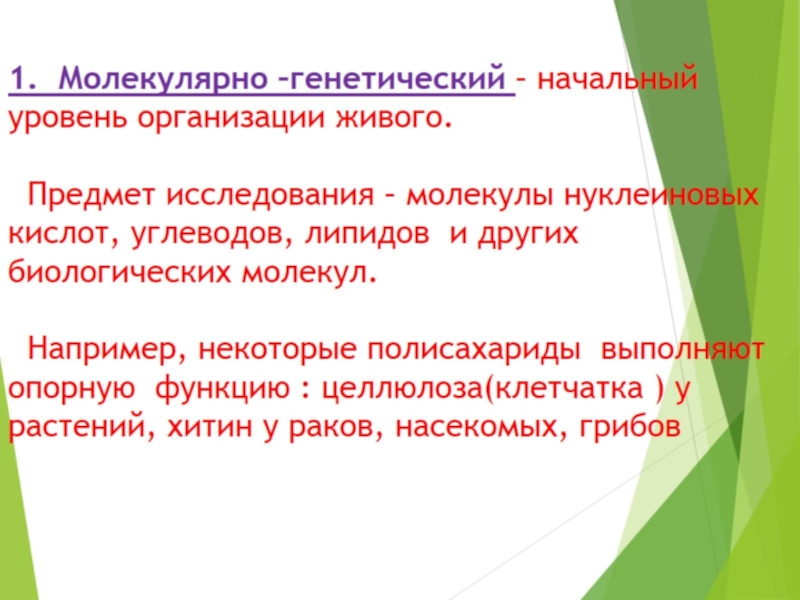 1. Молекулярно –генетический – начальный уровень организации живого.

Предмет исследования – молекулы нуклеиновых кислот, углеводов, липидов и других биологических молекул.

Например, некоторые полисахариды выполняют опорную функцию : целлюлоза(клетчатка ) у растений, хитин у раков, насекомых, грибов